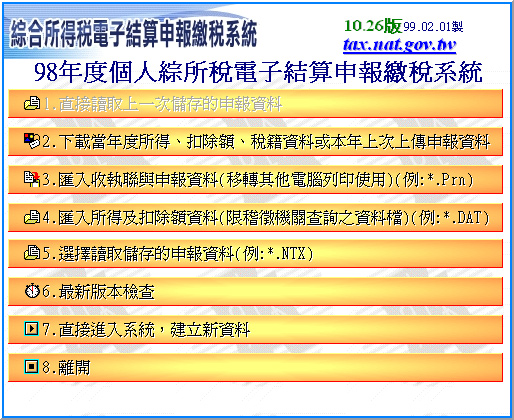 綜合所得稅電子結算申報繳稅系統

10.26版99.02.01製
tax.nat.gov.tw

98年度個人綜所稅電子結算申報繳稅系統

1.直接讀取上一次儲存的申報資料

2.下載當年度所得、扣除額、稅籍資料或本年上次上傳申報資料

3.匯入收執聯與申報資料(移轉其他電腦列印使用)(例:*.Prn)

4.匯入所得及扣除額資料(限稽徵機關查詢之資料檔)(例:*.DAT)

5.選擇讀取儲存的申報資料(例:*.NTX)

6.最新版本檢查

7.直接進入系統，建立新資料

8.離開